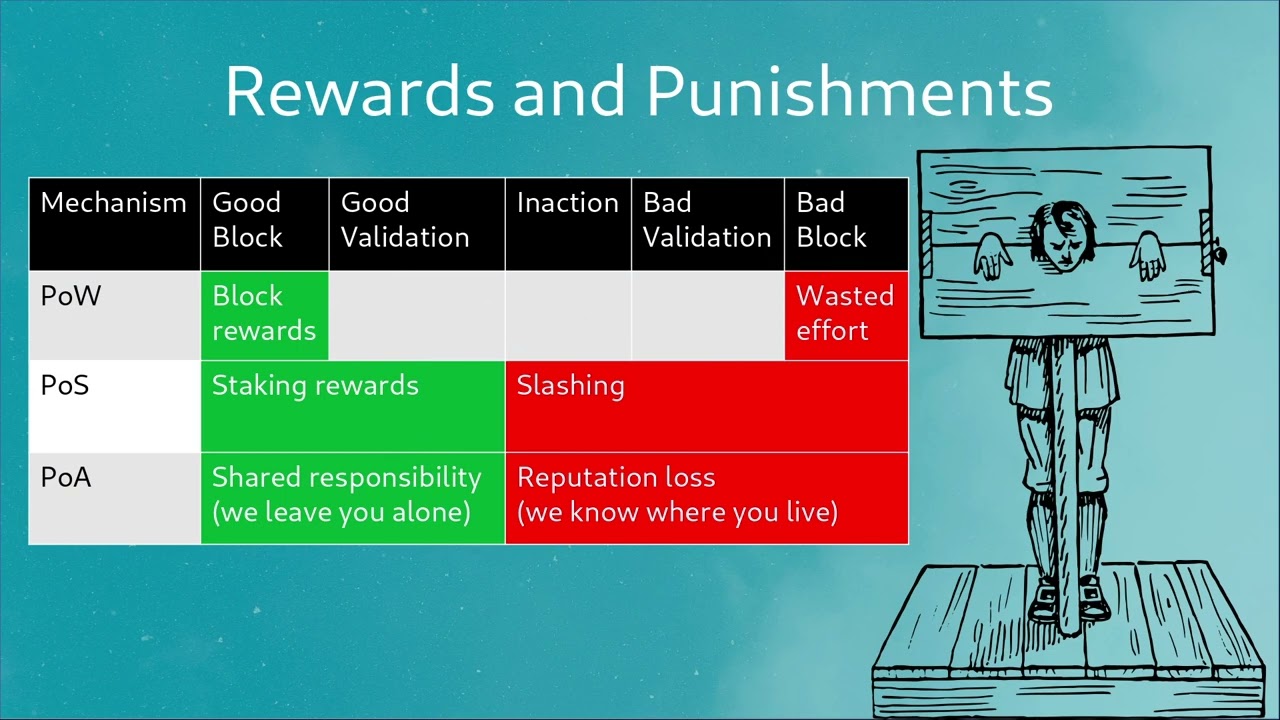 Rewards and Punishments

| Mechanism | Good Block | Good Validation | Inaction | Bad Validation | Bad Block |
|---|---|---|---|---|---|
| PoW | Block rewards | | | | Wasted effort |
| PoS | Staking rewards | | Slashing | | |
| PoA | Shared responsibility (we leave you alone) | | Reputation loss (we know where you live) | | |